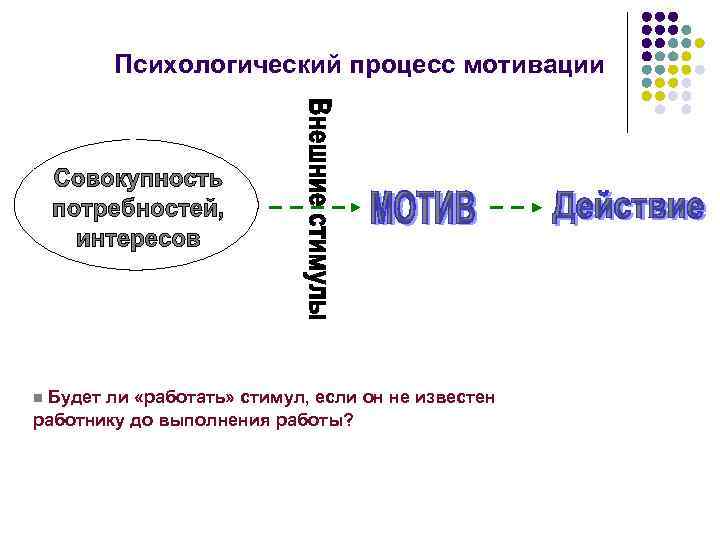 Психологический процесс мотивации

Совокупность потребностей, интересов

Внешние стимулы

МОТИВ

Действие

Будет ли «работать» стимул, если он не известен работнику до выполнения работы?